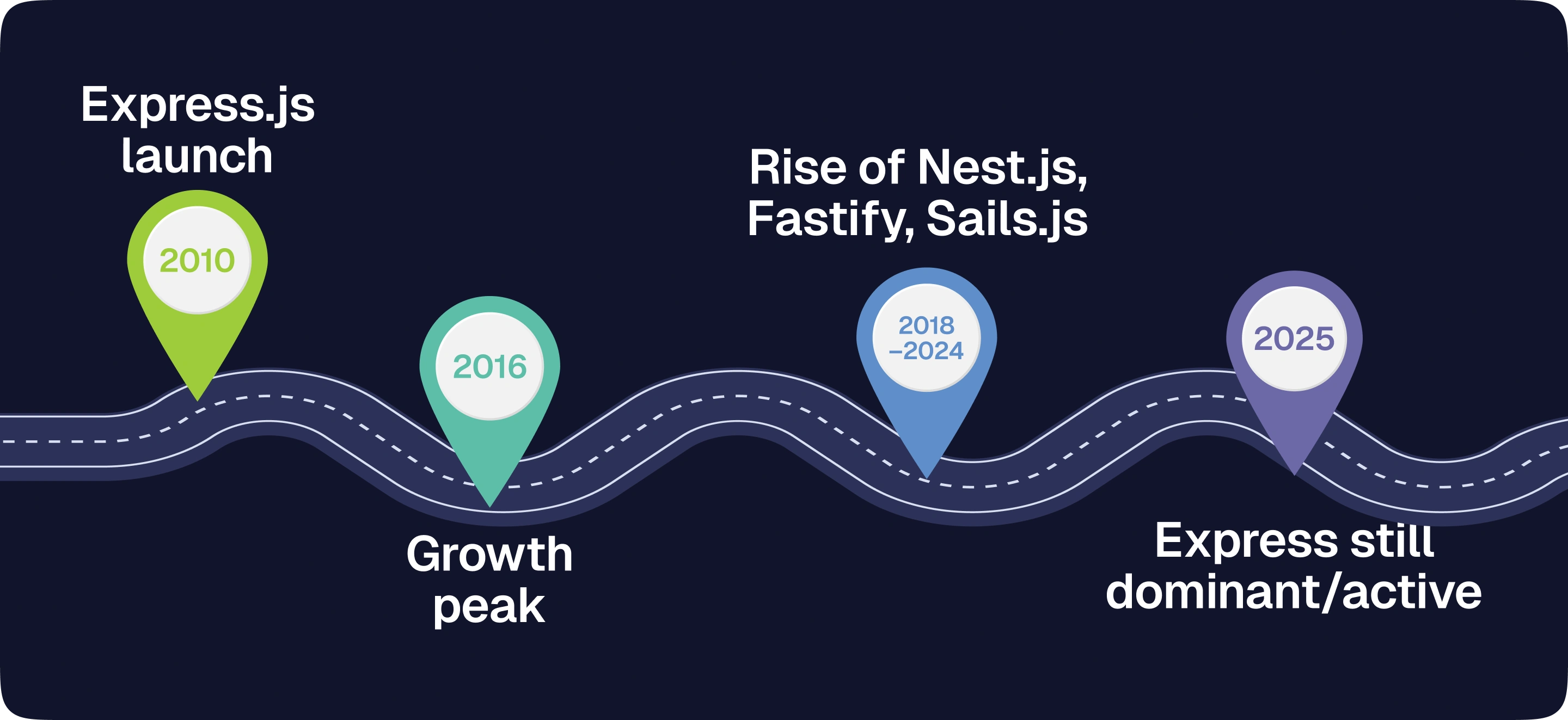 Express.js launch

2010

2016

Growth peak

Rise of Nest.js, Fastify, Sails.js

2018 –2024

2025

Express still dominant/active